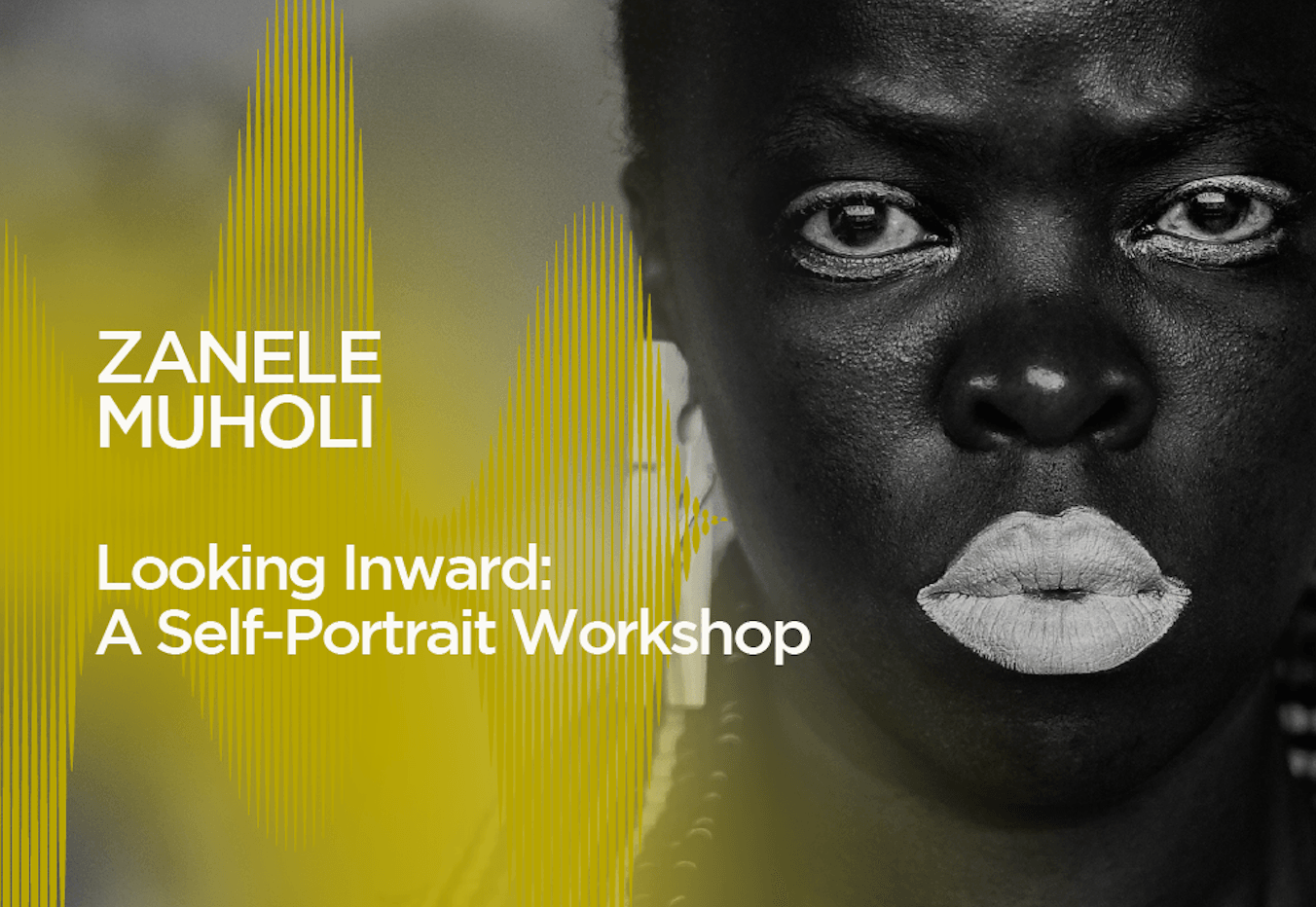 ZANELE
MUHOLI

Looking Inward:
A Self-Portrait Workshop